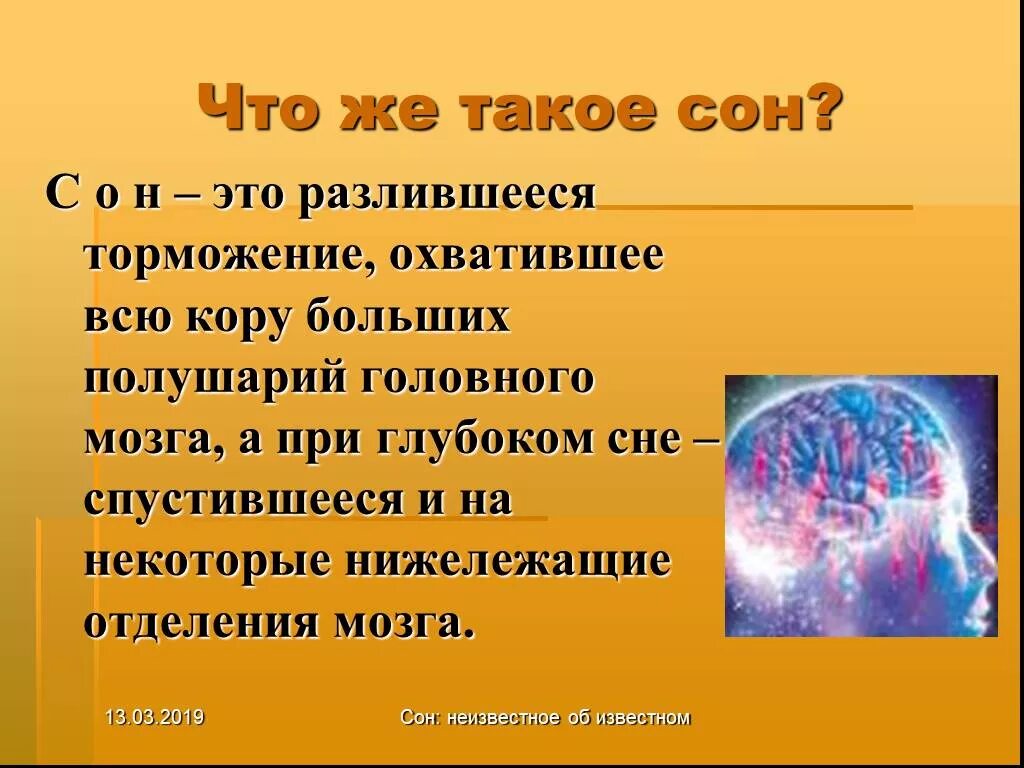 Что же такое сон?

С о н – это разлившееся торможение, охватившее всю кору больших полушарий головного мозга, а при глубоком сне – спустившееся и на некоторые нижележащие отделения мозга.

13.03.2019

Сон: неизвестное об известном